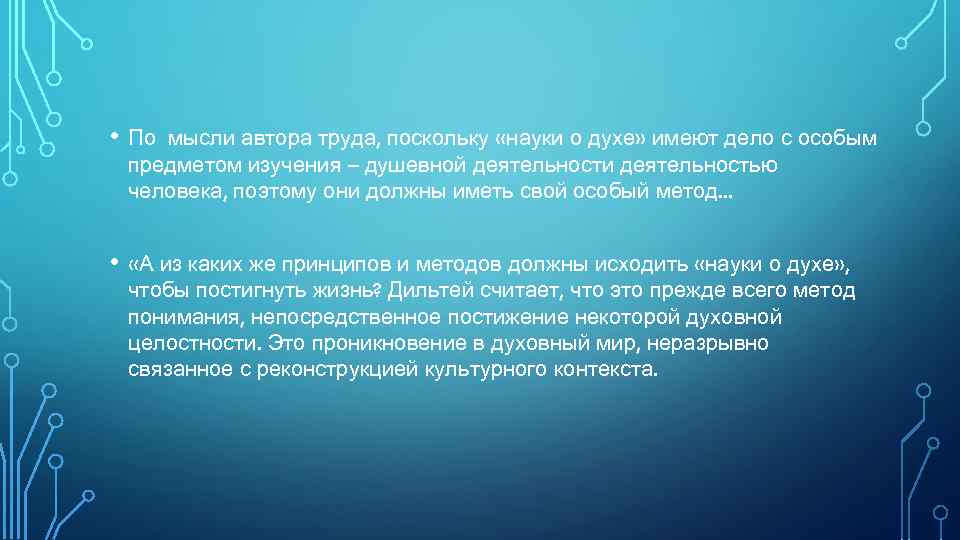 • По мысли автора труда, поскольку «науки о духе» имеют дело с особым предметом изучения – душевной деятельности деятельностью человека, поэтому они должны иметь свой особый метод…

• «А из каких же принципов и методов должны исходить «науки о духе», чтобы постигнуть жизнь? Дильтей считает, что это прежде всего метод понимания, непосредственное постижение некоторой духовной целостности. Это проникновение в духовный мир, неразрывно связанное с реконструкцией культурного контекста.